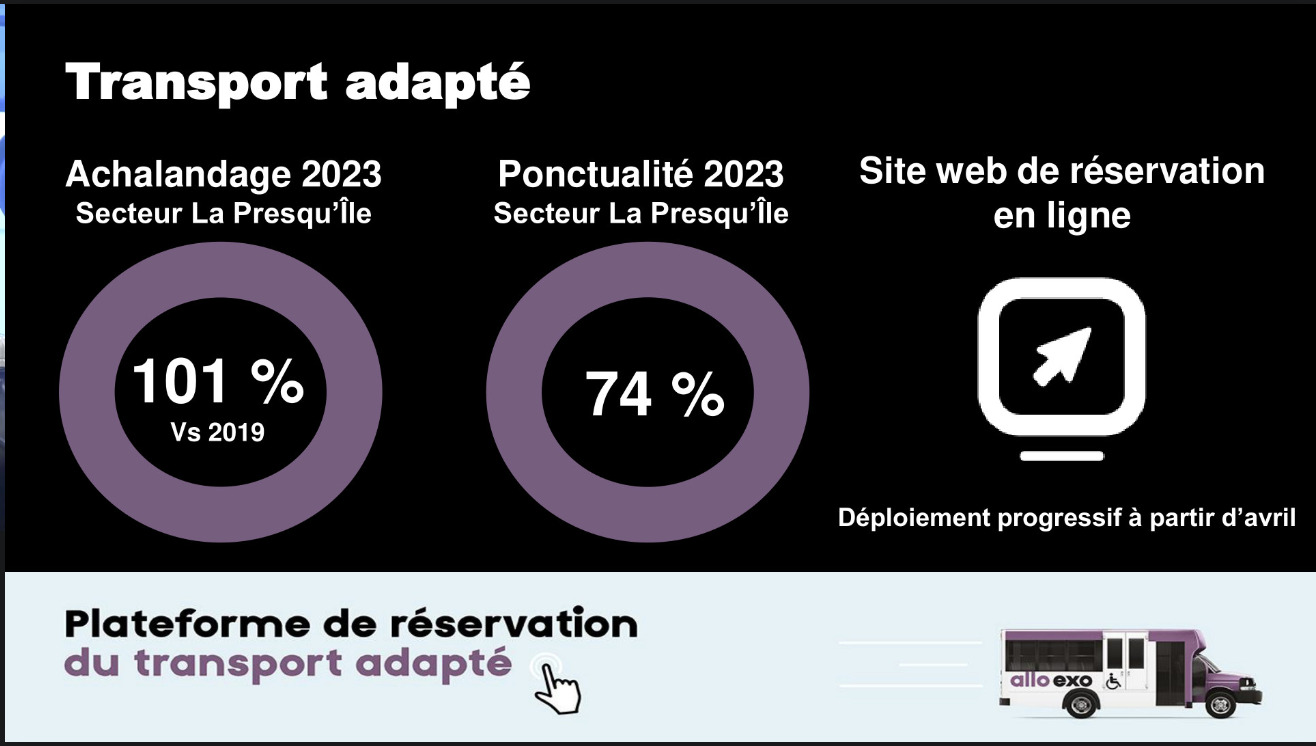 Transport adapté

Achalandage 2023
Secteur La Presqu'Île

101 %
Vs 2019

Ponctualité 2023
Secteur La Presqu'Île

74 %

Site web de réservation en ligne

Déploiement progressif à partir d'avril

Plateforme de réservation
du transport adapté

allo exo